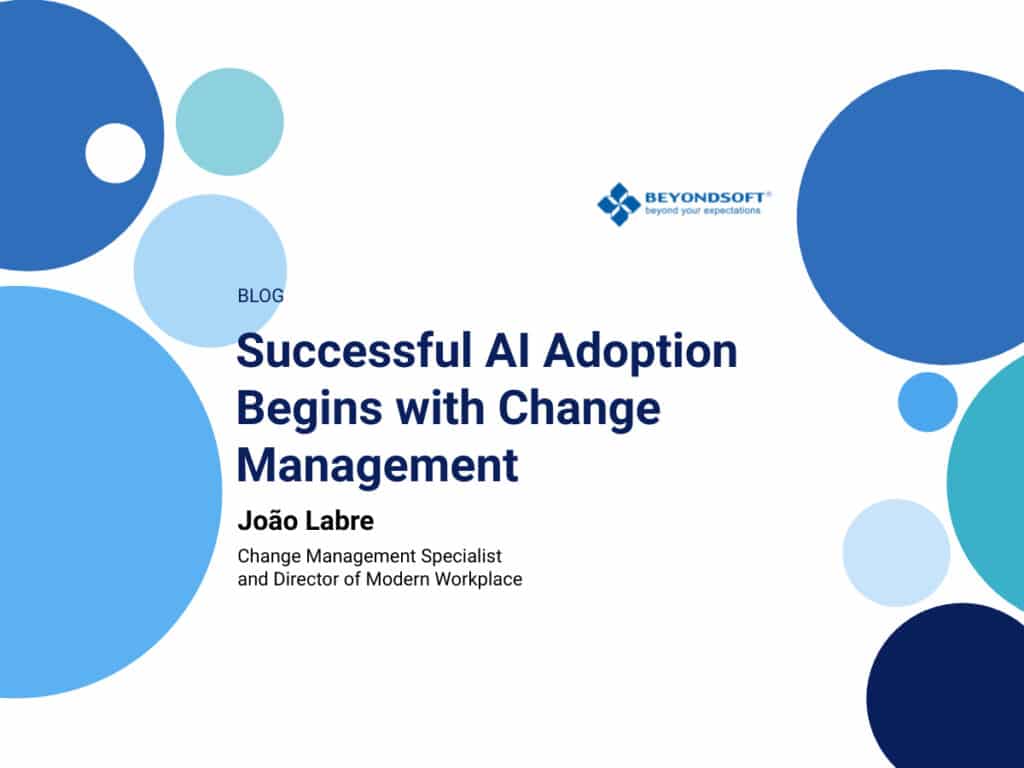 BEYONDSOFT®
beyond your expectations

BLOG

Successful AI Adoption Begins with Change Management

João Labre

Change Management Specialist
and Director of Modern Workplace